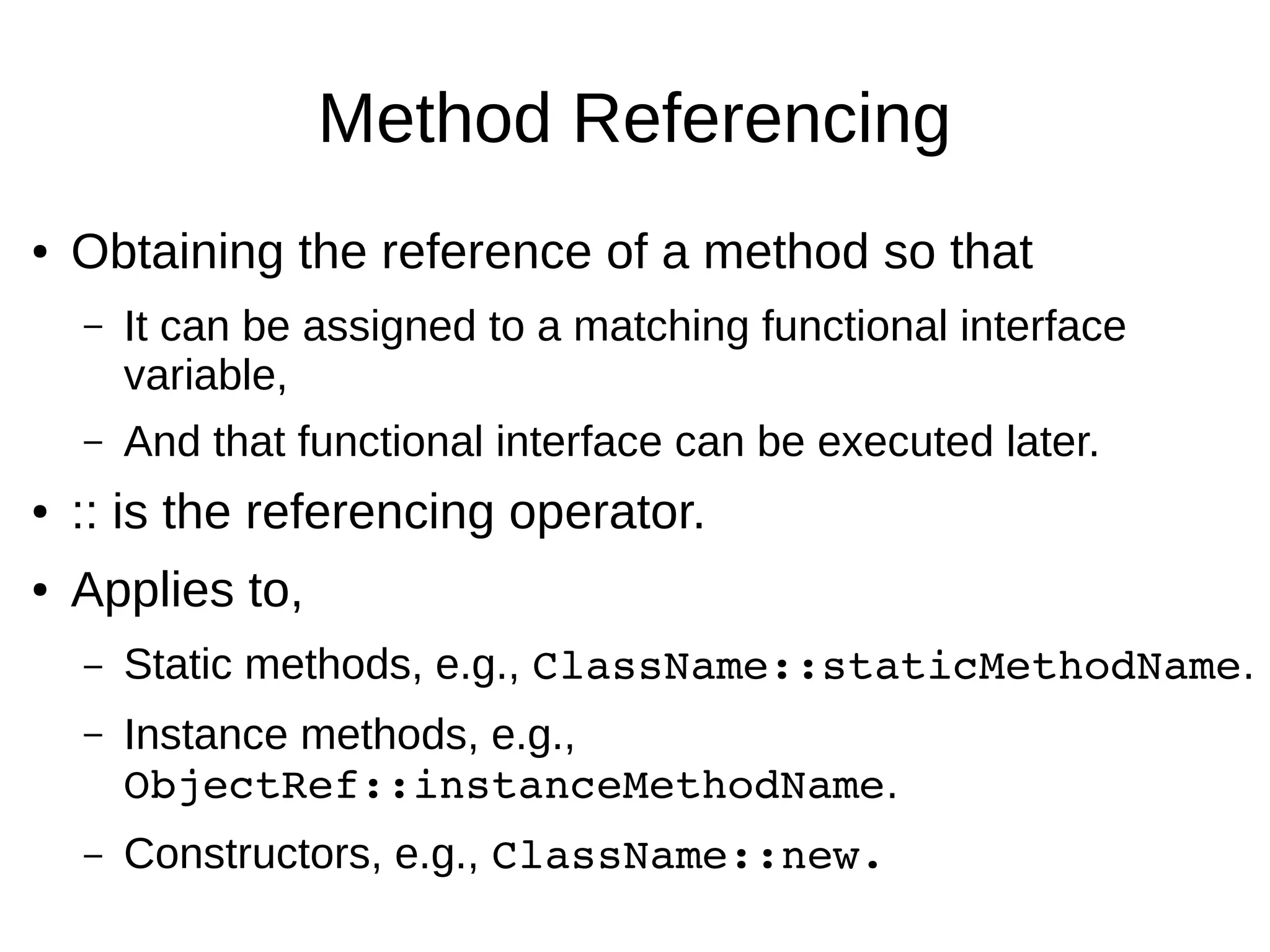 Method Referencing

• Obtaining the reference of a method so that

– It can be assigned to a matching functional interface variable,

– And that functional interface can be executed later.

• :: is the referencing operator.

• Applies to,

– Static methods, e.g., ClassName::staticMethodName.

– Instance methods, e.g., ObjectRef::instanceMethodName.

– Constructors, e.g., ClassName::new.